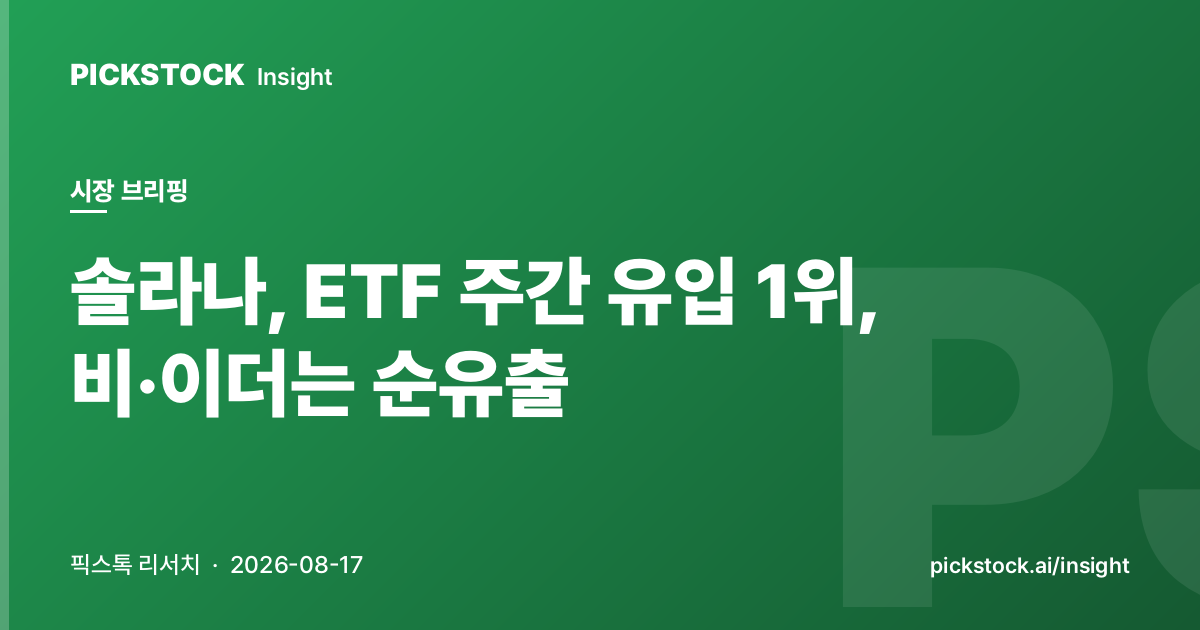 PICKSTOCK Insight

시장 브리핑

솔라나, ETF 주간 유입 1위, 비·이더는 순유출

PS

픽스톡 리서치 · 2026-08-17

pickstock.ai/insight